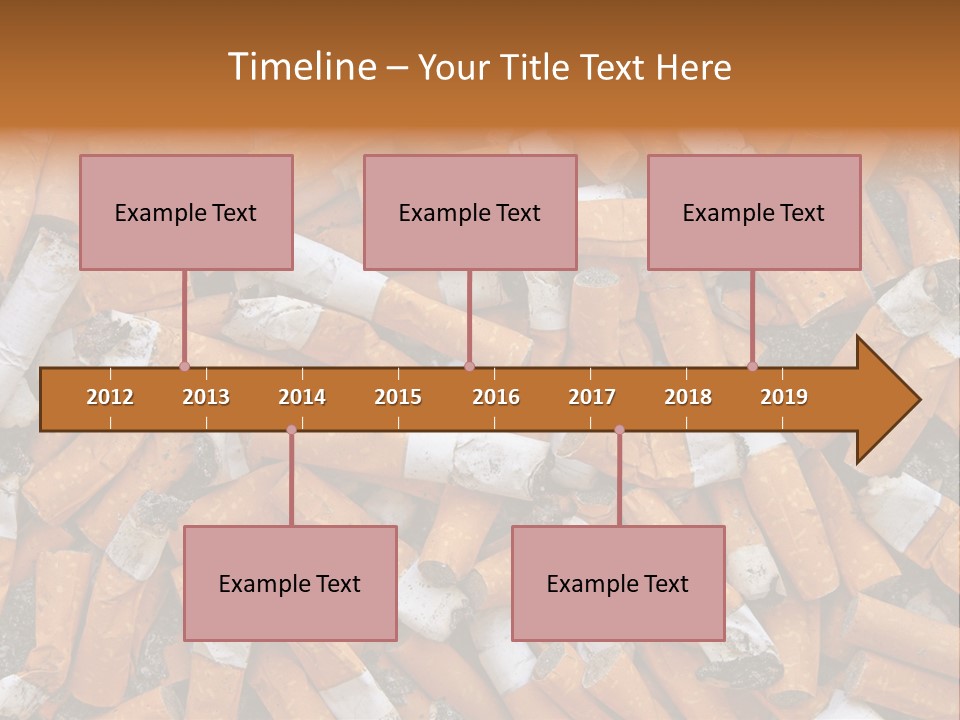 Timeline – Your Title Text Here

Example Text

Example Text

Example Text

2012 2013 2014 2015 2016 2017 2018 2019

Example Text

Example Text